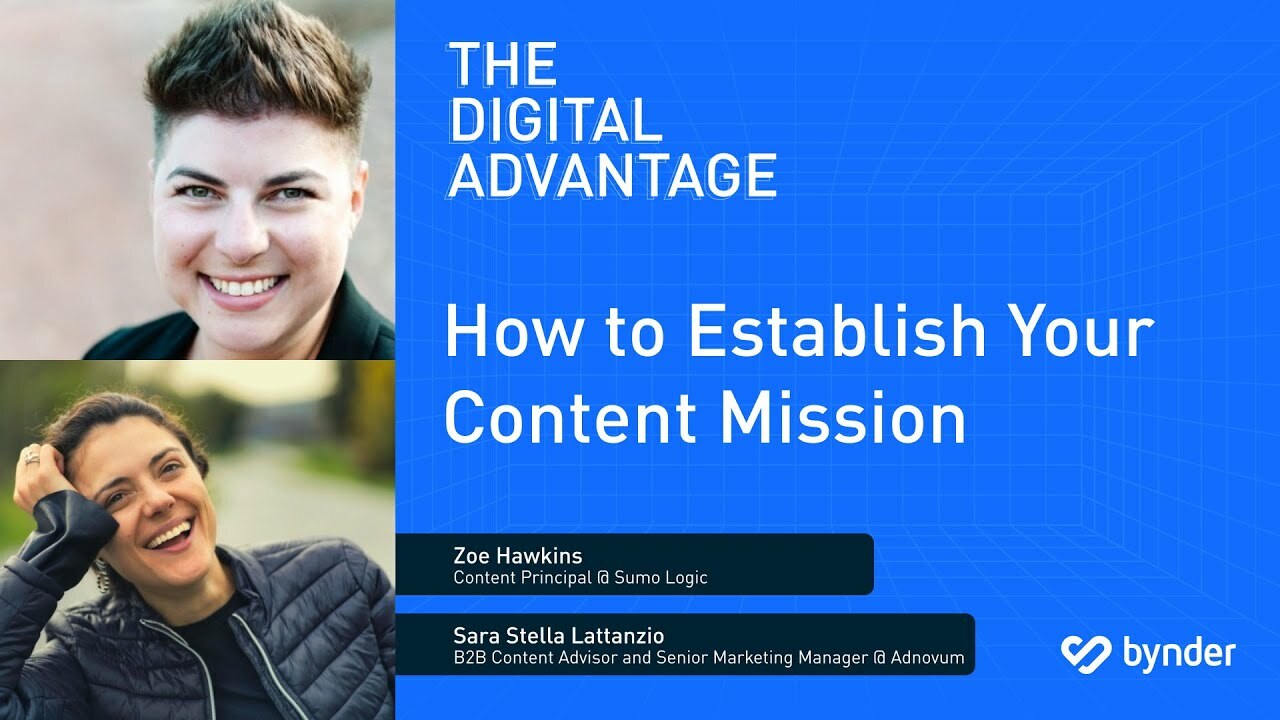 THE DIGITAL ADVANTAGE

How to Establish Your Content Mission

Zoe Hawkins
Content Principal @ Sumo Logic

Sara Stella Lattanzio
B2B Content Advisor and Senior Marketing Manager @ Adnovum

bynder